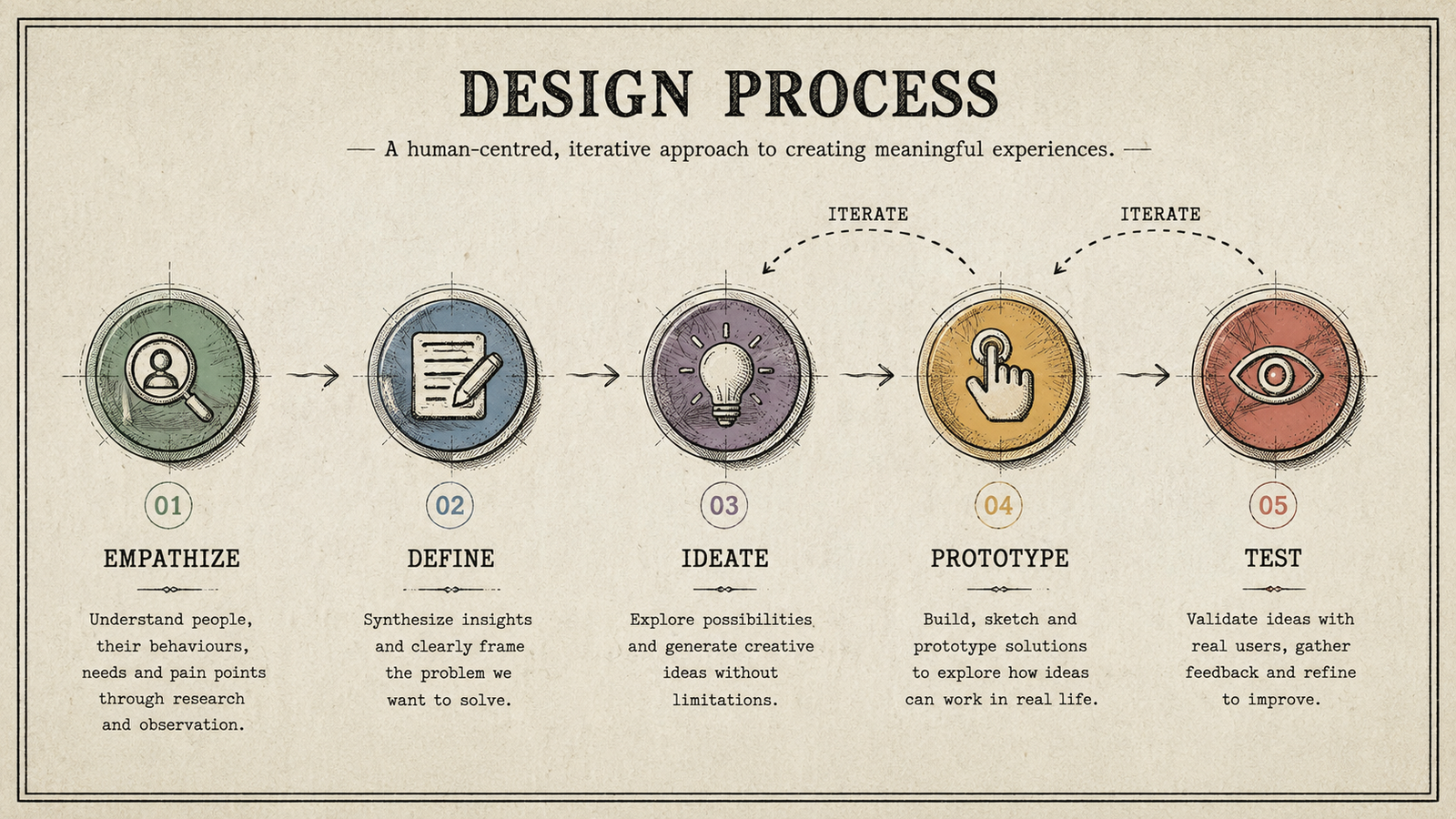 DESIGN PROCESS

— A human-centred, iterative approach to creating meaningful experiences. —

ITERATE

ITERATE

01

EMPATHIZE

Understand people, their behaviours, needs and pain points through research and observation.

02

DEFINE

Synthesize insights and clearly frame the problem we want to solve.

03

IDEATE

Explore possibilities and generate creative ideas without limitations.

04

PROTOTYPE

Build, sketch and prototype solutions to explore how ideas can work in real life.

05

TEST

Validate ideas with real users, gather feedback and refine to improve.